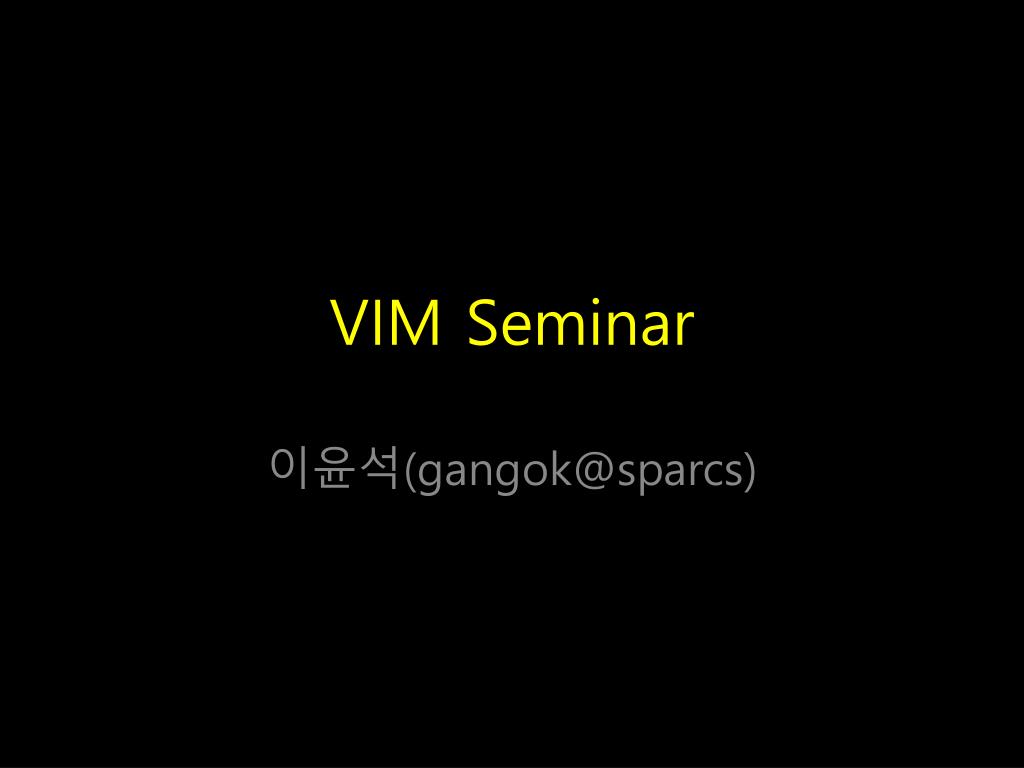 VIM Seminar

이윤석(gangok@sparcs)